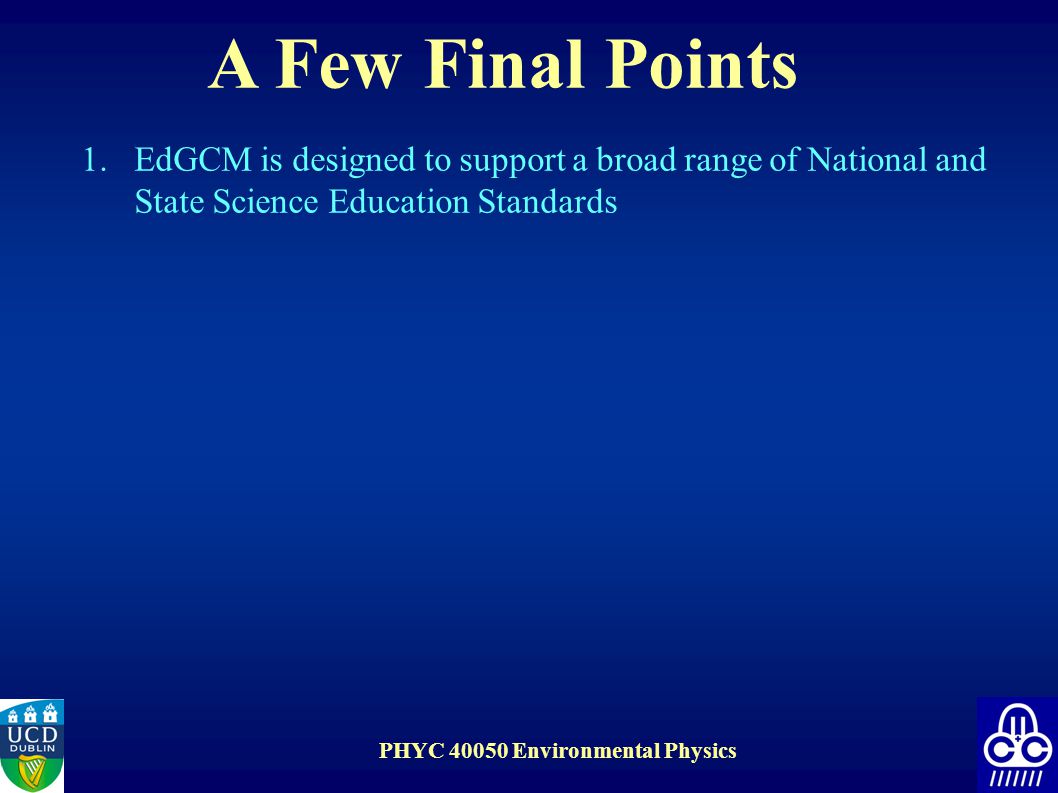 A Few Final Points

1. EdGCM is designed to support a broad range of National and State Science Education Standards

UCD DUBLIN

PHYC 40050 Environmental Physics